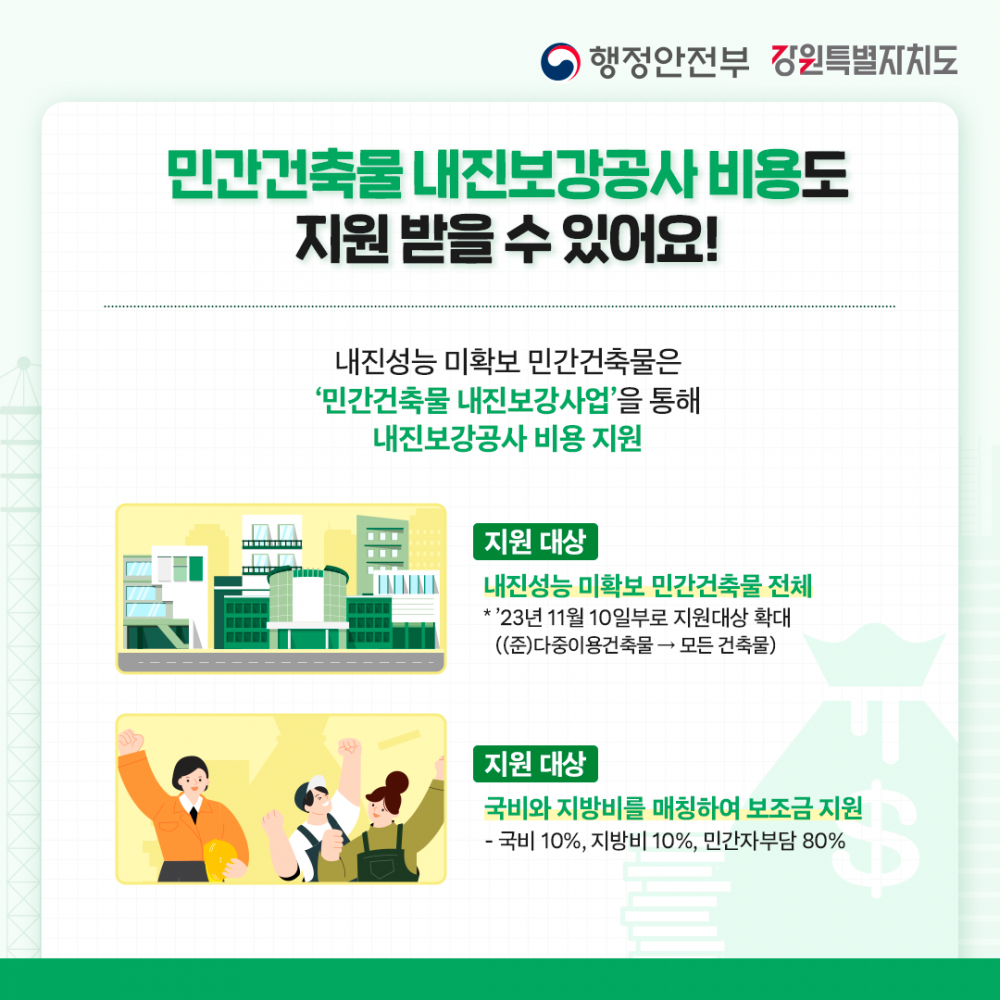 행정안전부 강원특별자치도

민간건축물 내진보강공사 비용도 지원 받을 수 있어요!

내진성능 미확보 민간건축물은
'민간건축물 내진보강사업'을 통해
내진보강공사 비용 지원

지원 대상
내진성능 미확보 민간건축물 전체
* '23년 11월 10일부로 지원대상 확대
((준)다중이용건축물 → 모든 건축물)

지원 대상
국비와 지방비를 매칭하여 보조금 지원
- 국비 10%, 지방비 10%, 민간자부담 80%